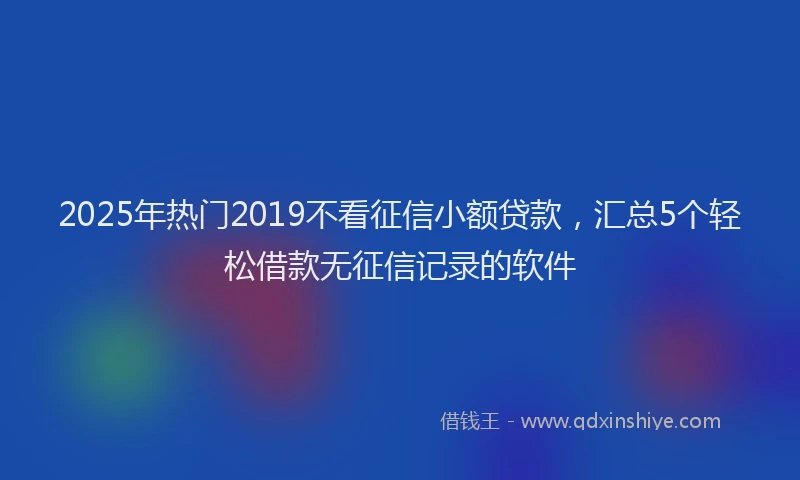 2025年热门2019不看征信小额贷款，汇总5个轻松借款无征信记录的软件

借钱王 - www.qdxinshiye.com